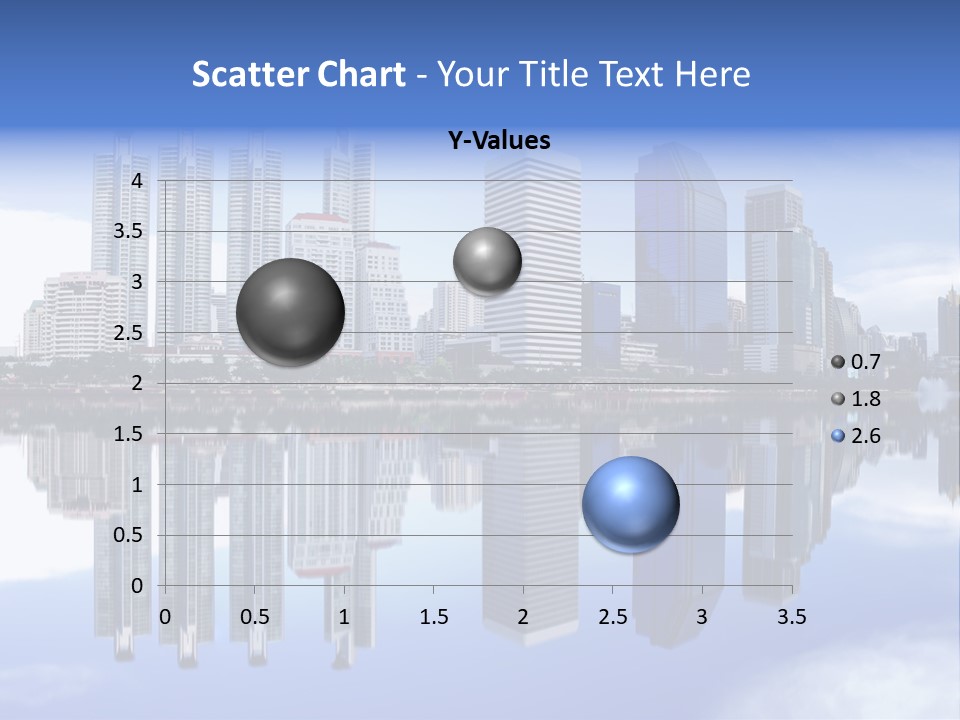 Scatter Chart - Your Title Text Here

Y-Values

4
3.5
3
2.5
2
1.5
1
0.5
0

0 0.5 1 1.5 2 2.5 3 3.5

0.7
1.8
2.6